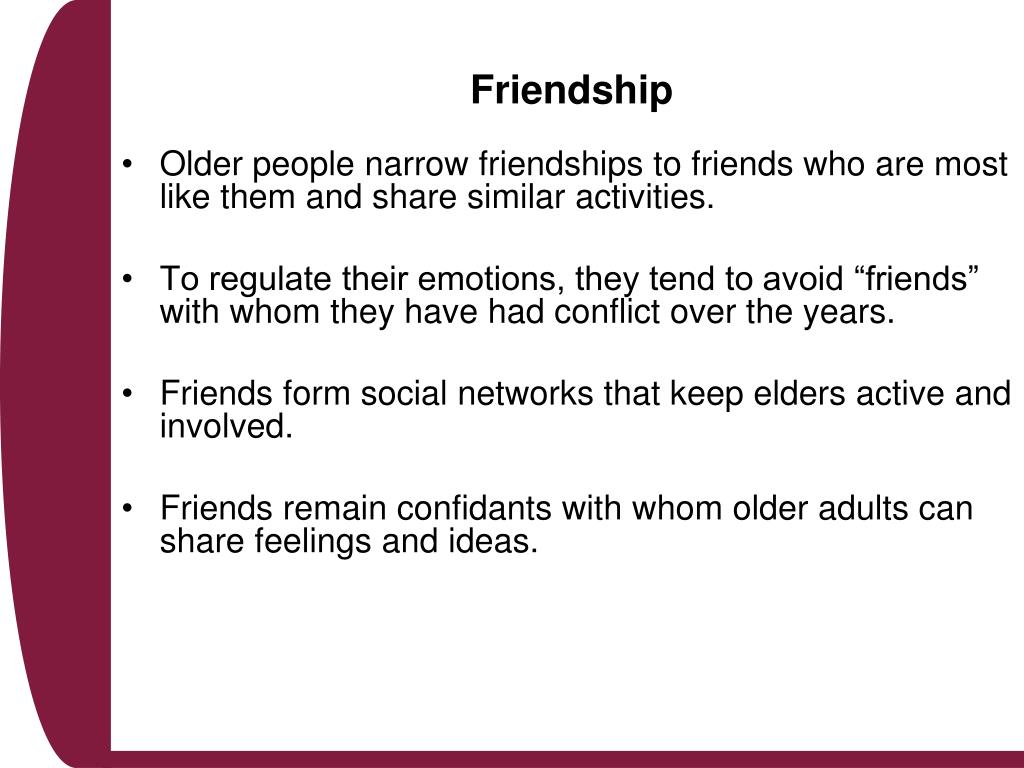 Friendship

• Older people narrow friendships to friends who are most like them and share similar activities.

• To regulate their emotions, they tend to avoid “friends” with whom they have had conflict over the years.

• Friends form social networks that keep elders active and involved.

• Friends remain confidants with whom older adults can share feelings and ideas.